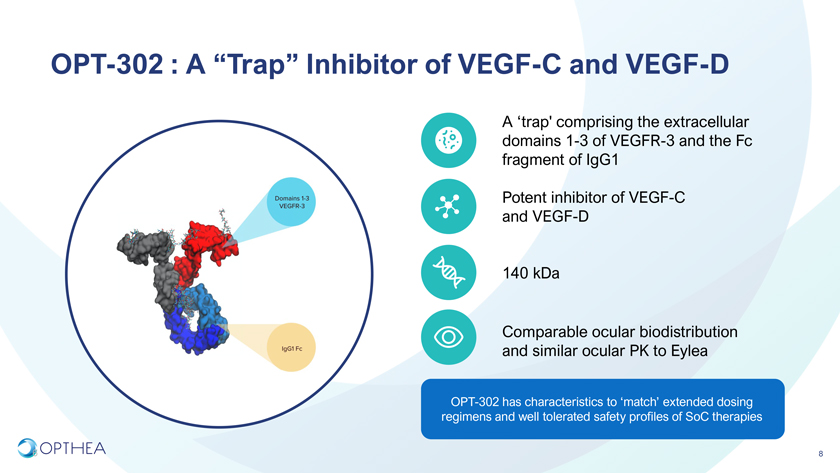 OPT-302 : A “Trap” Inhibitor of VEGF-C and VEGF-D

Domains 1-3 VEGFR-3

IgG1 Fc

A ‘trap' comprising the extracellular domains 1-3 of VEGFR-3 and the Fc fragment of IgG1

Potent inhibitor of VEGF-C and VEGF-D

140 kDa

Comparable ocular biodistribution and similar ocular PK to Eylea

OPT-302 has characteristics to ‘match’ extended dosing regimens and well tolerated safety profiles of SoC therapies

OPTHEA

8